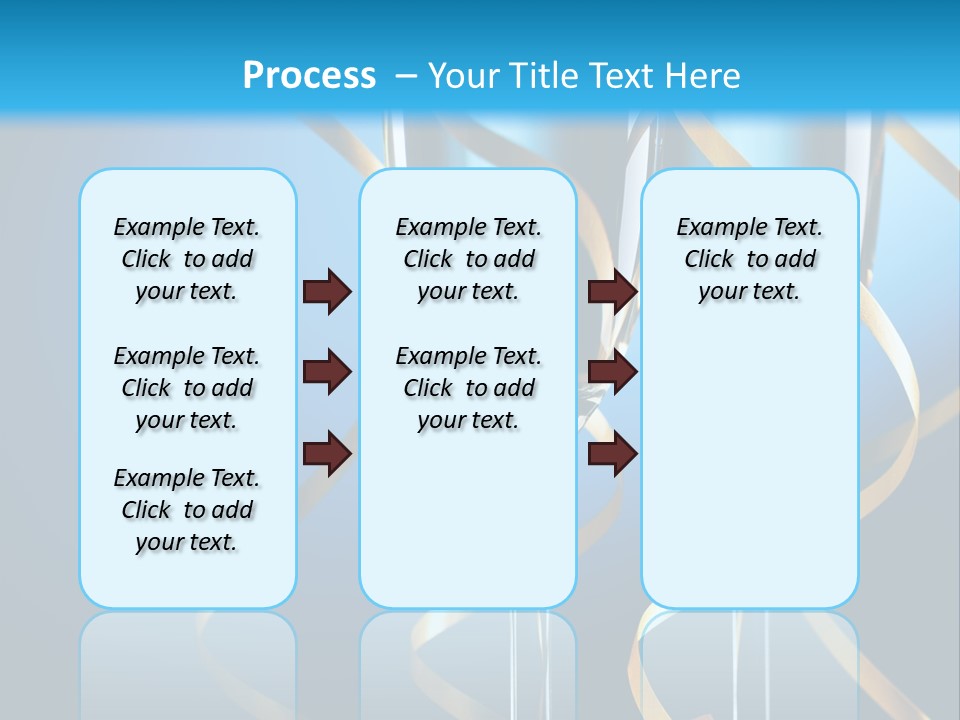 Process – Your Title Text Here

Example Text. Click to add your text.

Example Text. Click to add your text.

Example Text. Click to add your text.

Example Text. Click to add your text.

Example Text. Click to add your text.

Example Text. Click to add your text.